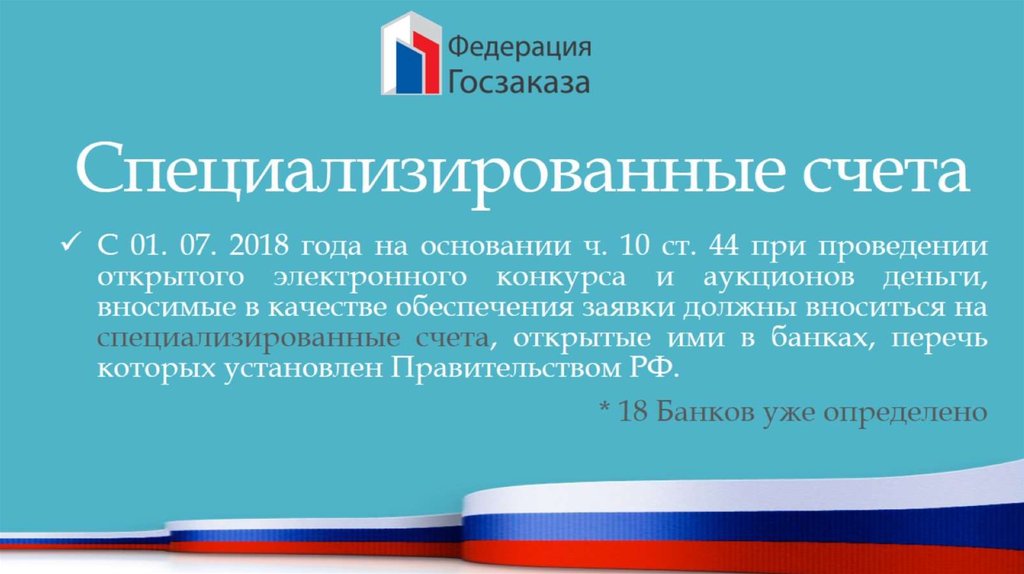 Федерация Госзаказа

Специализированные счета

✓ С 01. 07. 2018 года на основании ч. 10 ст. 44 при проведении открытого электронного конкурса и аукционов деньги, вносимые в качестве обеспечения заявки должны вноситься на специализированные счета, открытые ими в банках, перечь которых установлен Правительством РФ.

* 18 Банков уже определено